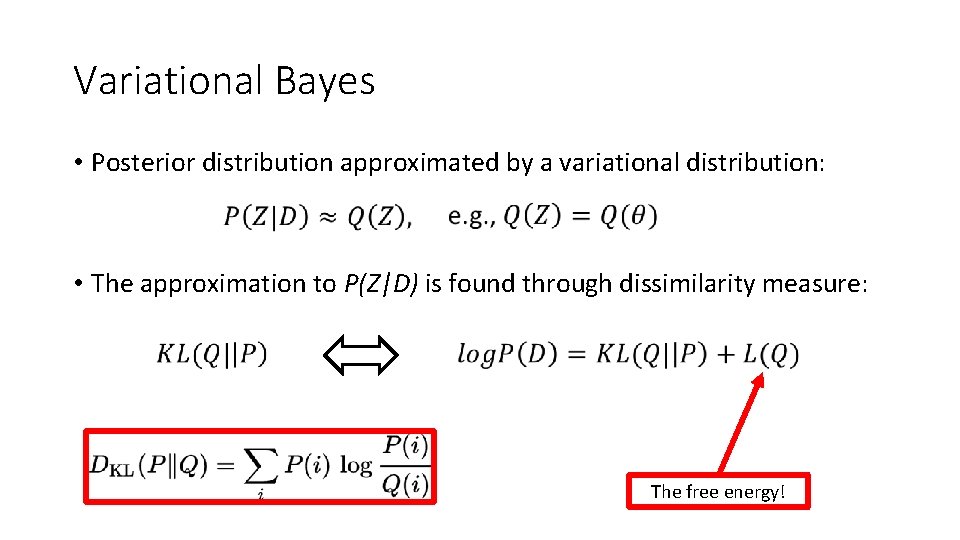 Variational Bayes

• Posterior distribution approximated by a variational distribution:

$P(Z|D) \approx Q(Z)$, e.g., $Q(Z) = Q(\theta)$

• The approximation to P(Z|D) is found through dissimilarity measure:

$KL(Q||P)$ $\Longleftrightarrow$ $logP(D) = KL(Q||P) + L(Q)$

$D_{\mathrm{KL}}(P\|Q) = \sum_i P(i) \log \frac{P(i)}{Q(i)}$

The free energy!